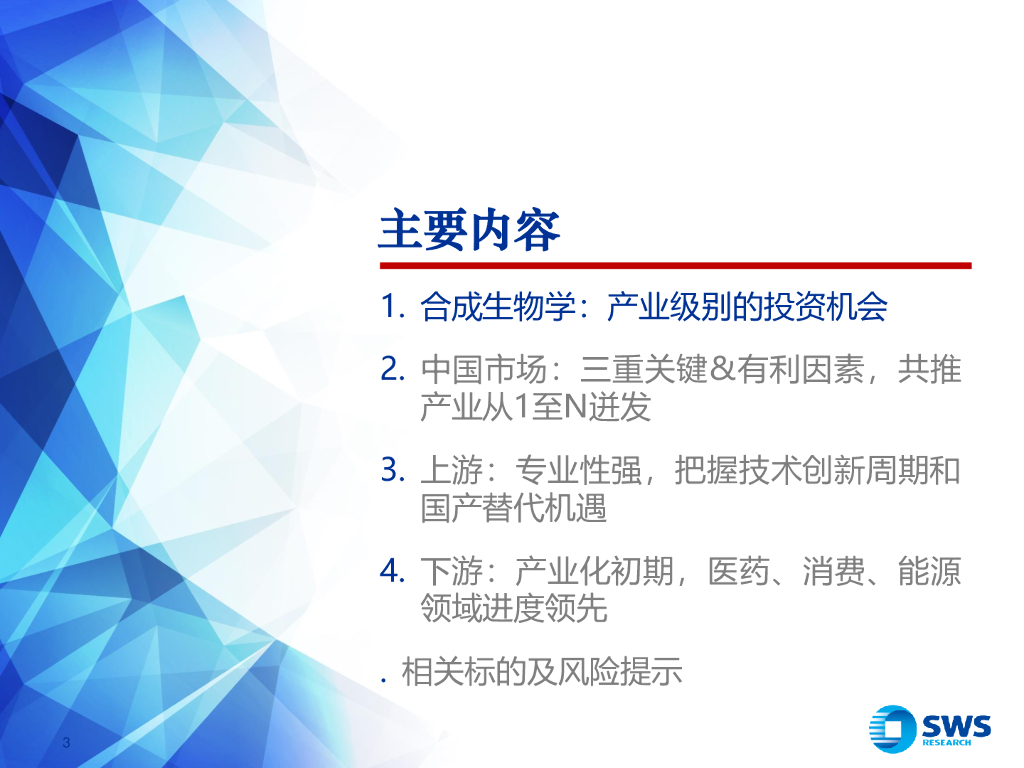 主要内容

1. 合成生物学：产业级别的投资机会

2. 中国市场：三重关键&有利因素，共推产业从1至N迸发

3. 上游：专业性强，把握技术创新周期和国产替代机遇

4. 下游：产业化初期，医药、消费、能源领域进度领先

. 相关标的及风险提示

3

SWS RESEARCH